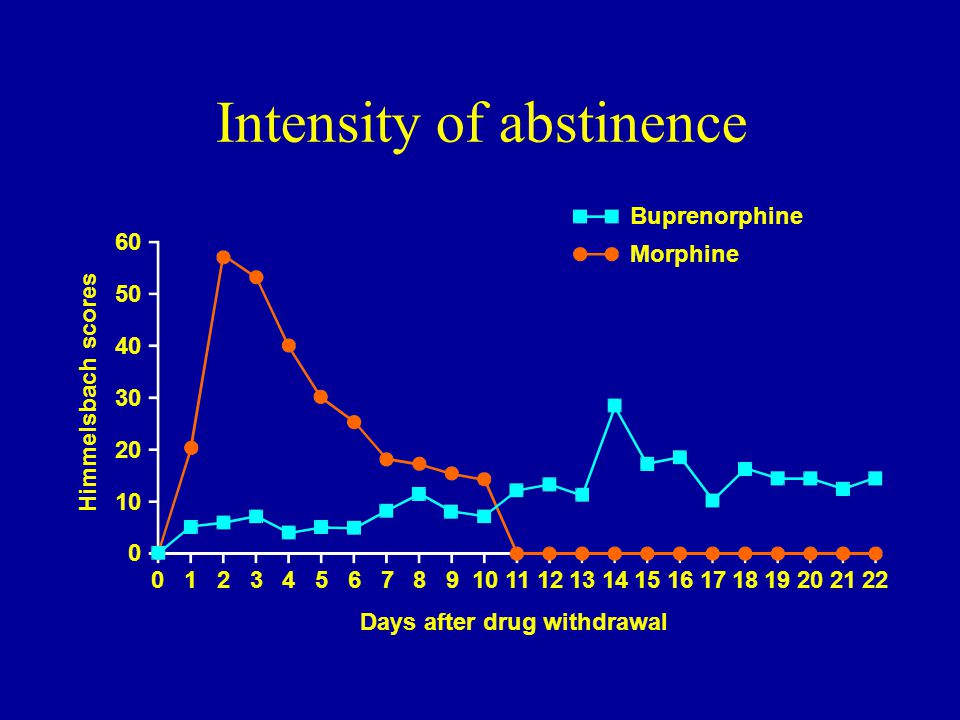 Intensity of abstinence

Buprenorphine
Morphine

Himmelsbach scores

60
50
40
30
20
10
0

0 1 2 3 4 5 6 7 8 9 10 11 12 13 14 15 16 17 18 19 20 21 22

Days after drug withdrawal